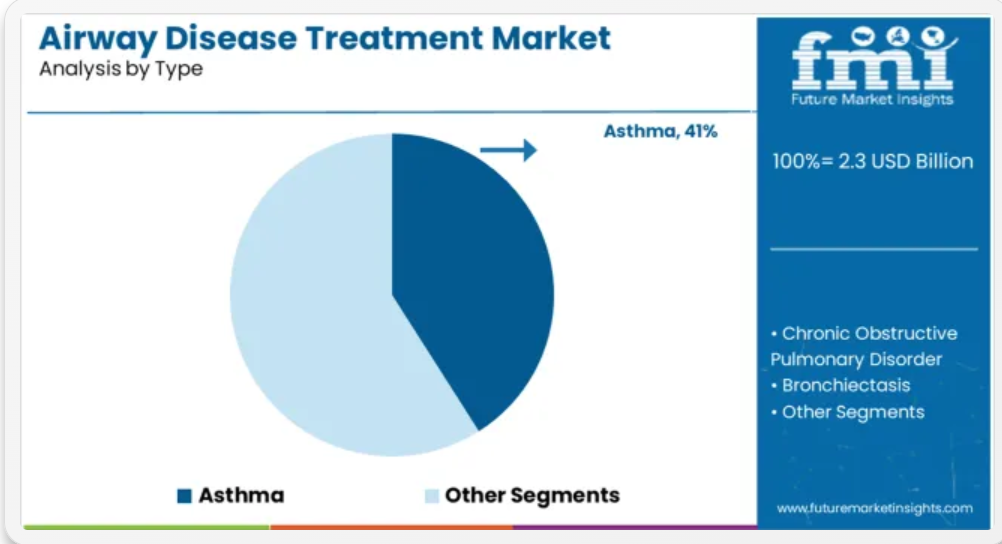 Airway Disease Treatment Market
Analysis by Type

Asthma, 41%

Asthma
Other Segments

fmi
Future Market Insights

100%= 2.3 USD Billion

• Chronic Obstructive Pulmonary Disorder
• Bronchiectasis
• Other Segments

www.futuremarketinsights.com